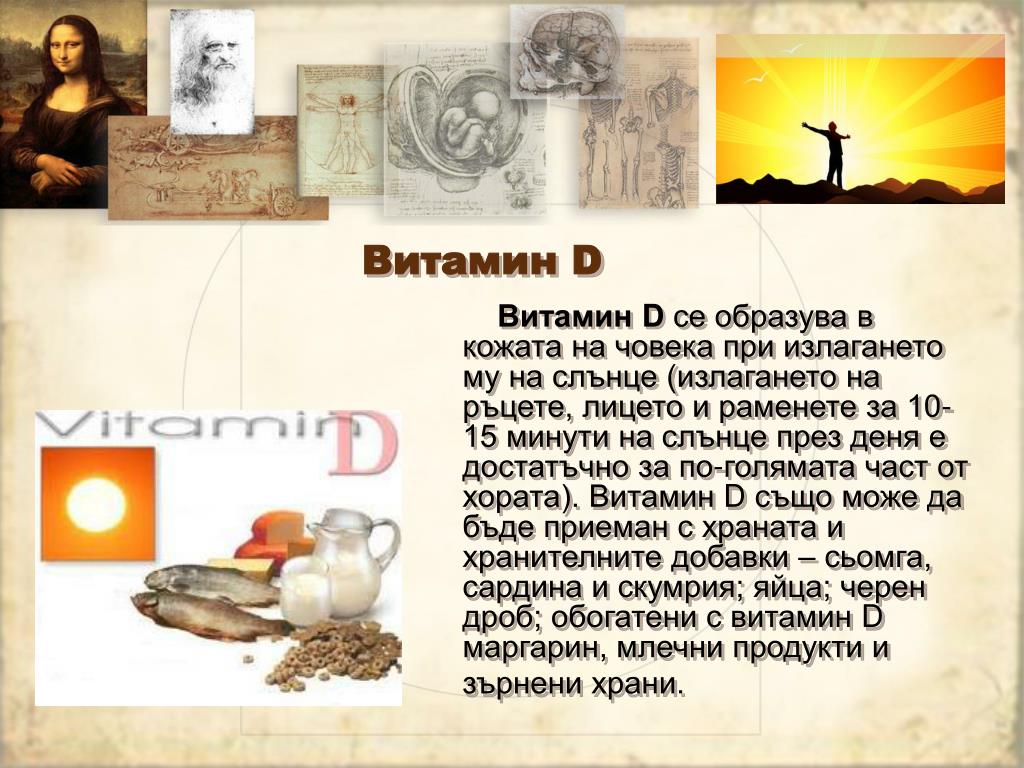 Витамин D

Витамин D се образува в кожата на човека при излагането му на слънце (излагането на ръцете, лицето и раменете за 10-15 минути на слънце през деня е достатъчно за по-голямата част от хората). Витамин D също може да бъде приеман с храната и хранителните добавки – сьомга, сардина и скумрия; яйца; черен дроб; обогатени с витамин D маргарин, млечни продукти и зърнени храни.

Vitamin D